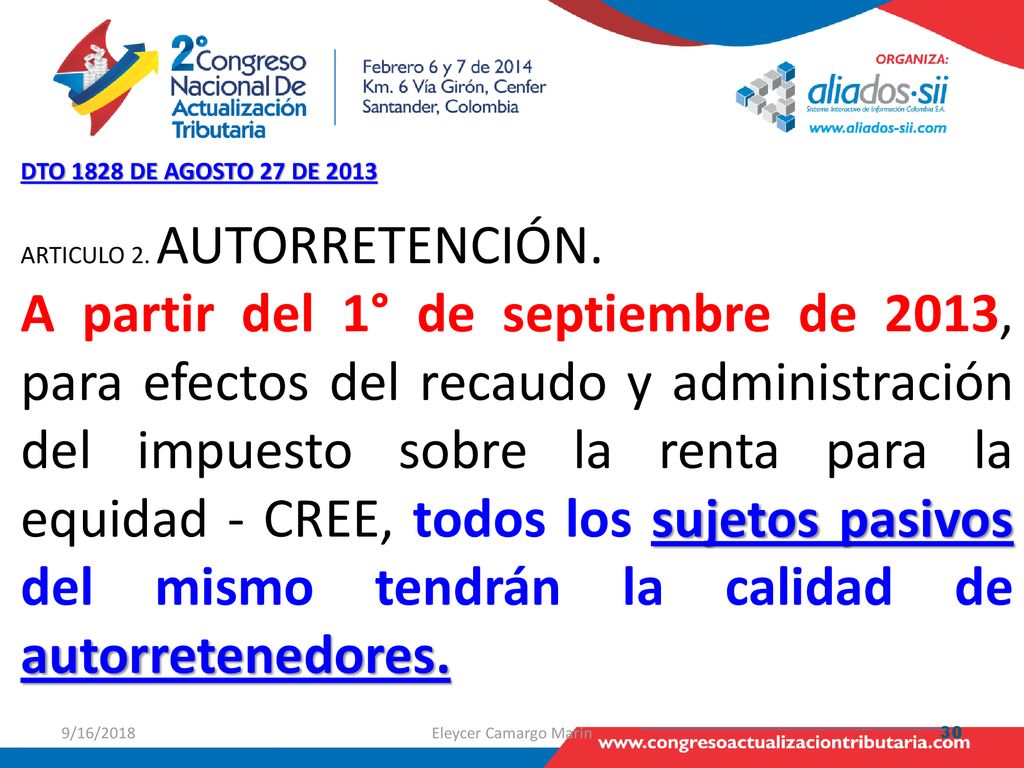 2° Congreso Nacional De Actualización Tributaria

Febrero 6 y 7 de 2014
Km. 6 Vía Girón, Cenfer
Santander, Colombia

ORGANIZA:
aliados·sii
Sistema Interactivo de Información Colombia S.A.
www.aliados-sii.com

DTO 1828 DE AGOSTO 27 DE 2013

ARTICULO 2. AUTORRETENCIÓN.
A partir del 1° de septiembre de 2013, para efectos del recaudo y administración del impuesto sobre la renta para la equidad - CREE, todos los sujetos pasivos del mismo tendrán la calidad de autorretenedores.

9/16/2018
Eleycer Camargo Marin
30
www.congresoactualizaciontributaria.com